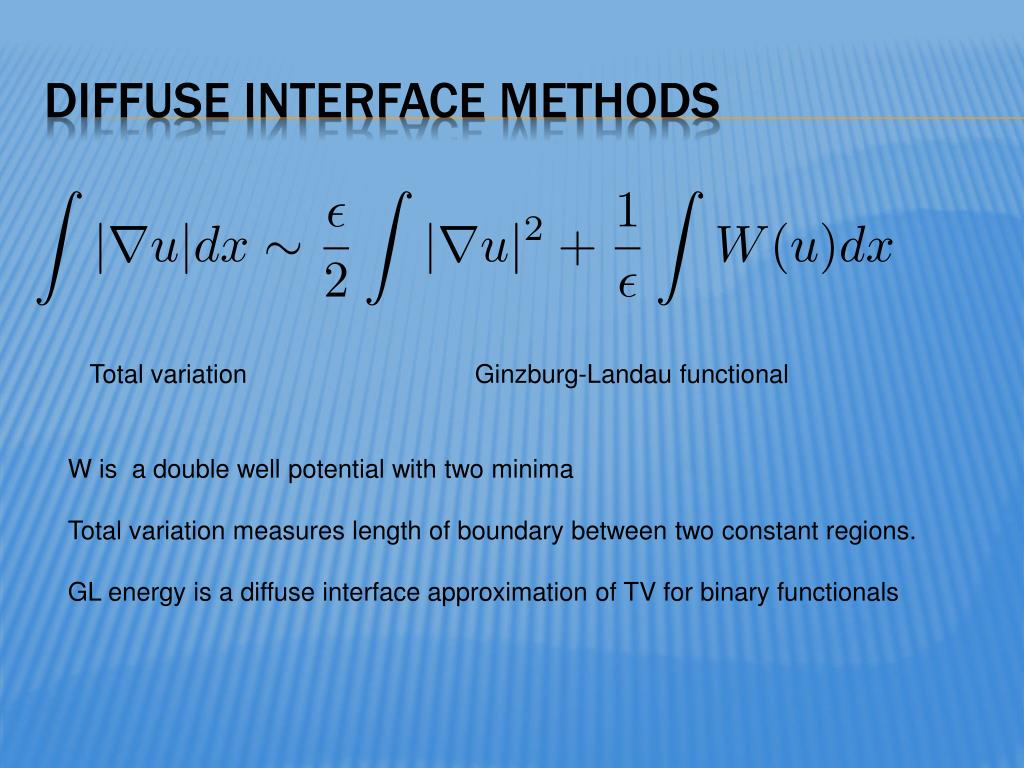 DIFFUSE INTERFACE METHODS

$\int |\nabla u| dx \sim \frac{\epsilon}{2} \int |\nabla u|^2 + \frac{1}{\epsilon} \int W(u) dx$

Total variation

Ginzburg-Landau functional

W is a double well potential with two minima

Total variation measures length of boundary between two constant regions.

GL energy is a diffuse interface approximation of TV for binary functionals